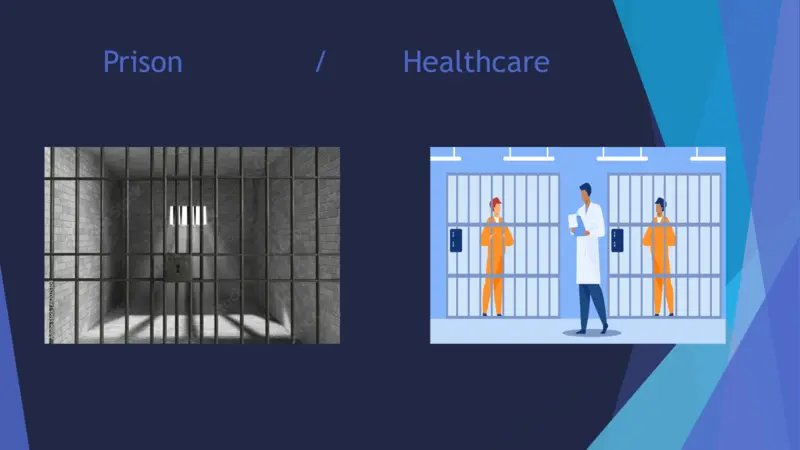 Prison / Healthcare